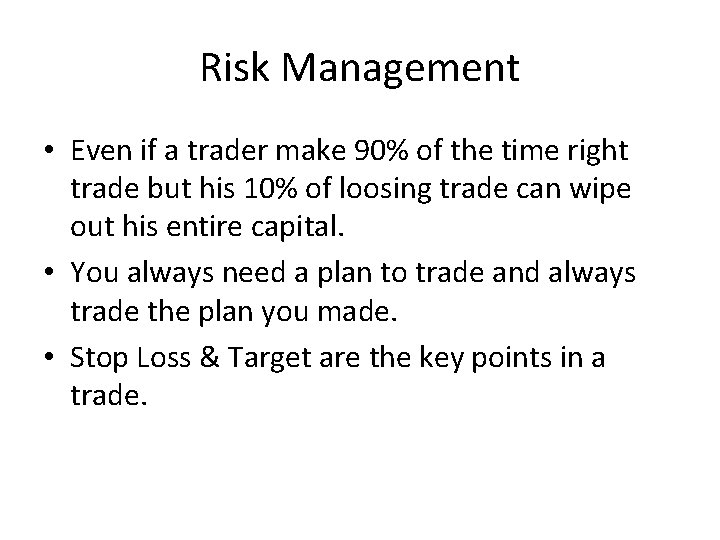 Risk Management

• Even if a trader make 90% of the time right trade but his 10% of loosing trade can wipe out his entire capital.

• You always need a plan to trade and always trade the plan you made.

• Stop Loss & Target are the key points in a trade.